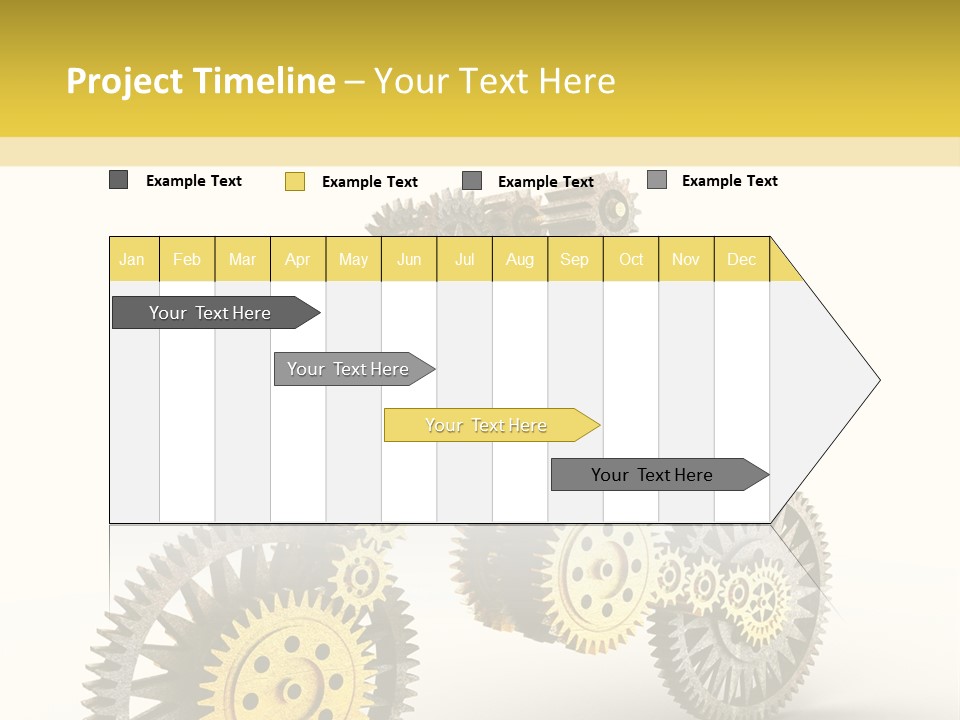 Project Timeline – Your Text Here

Example Text Example Text Example Text Example Text

| Jan | Feb | Mar | Apr | May | Jun | Jul | Aug | Sep | Oct | Nov | Dec |
|---|---|---|---|---|---|---|---|---|---|---|---|

Your Text Here

Your Text Here

Your Text Here

Your Text Here